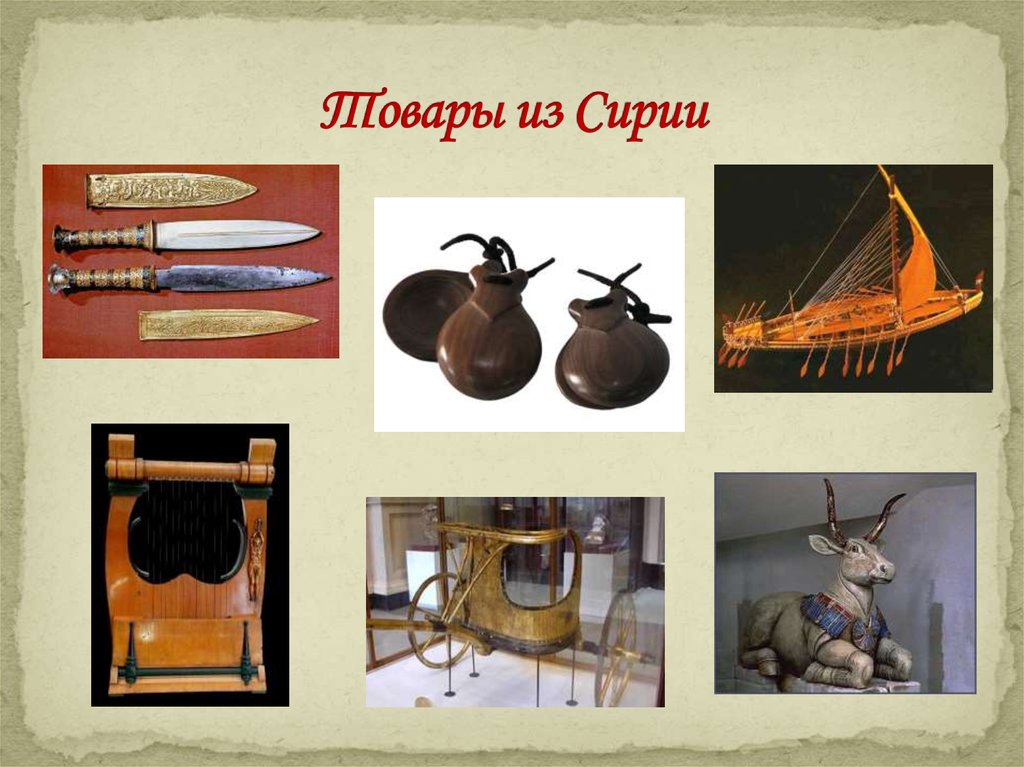 Товары из Сирии